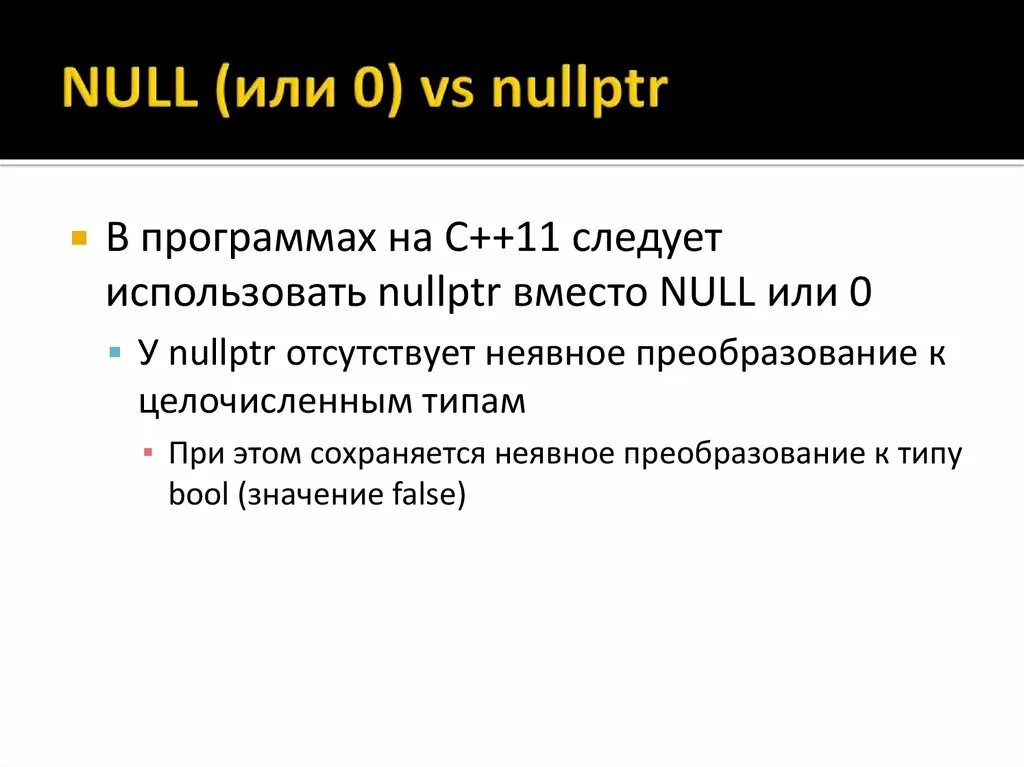 NULL (или 0) vs nullptr

В программах на C++11 следует использовать nullptr вместо NULL или 0

У nullptr отсутствует неявное преобразование к целочисленным типам

При этом сохраняется неявное преобразование к типу bool (значение false)